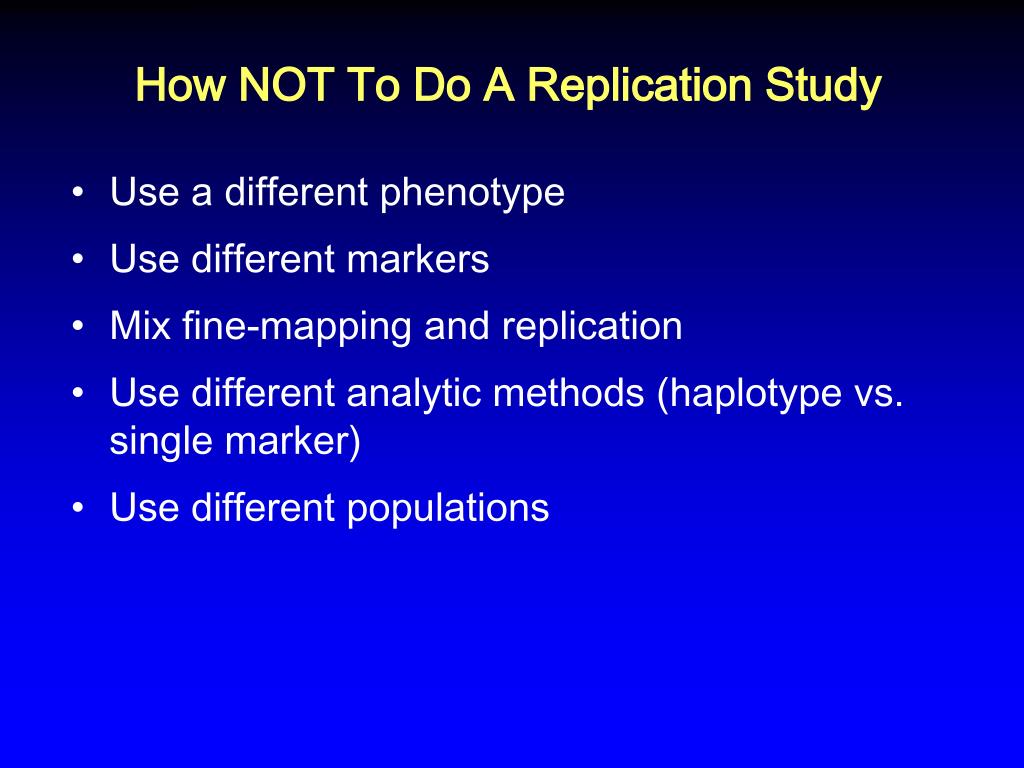 How NOT To Do A Replication Study

• Use a different phenotype
• Use different markers
• Mix fine-mapping and replication
• Use different analytic methods (haplotype vs. single marker)
• Use different populations